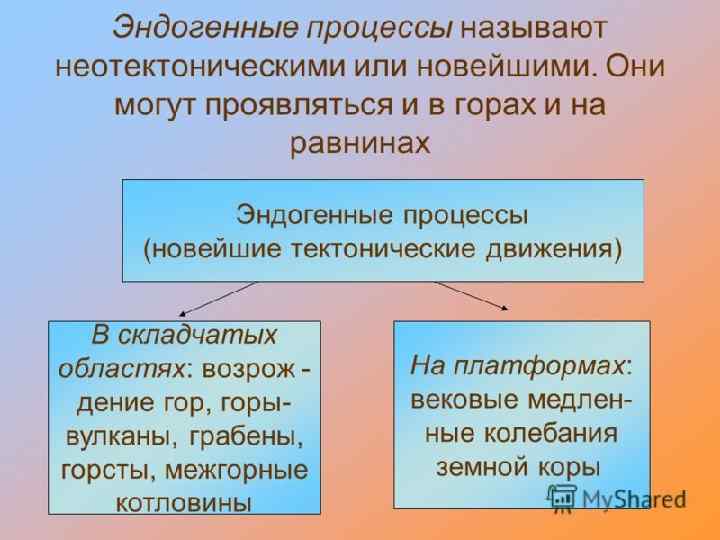 Эндогенные процессы называют неотектоническими или новейшими. Они могут проявляться и в горах и на равнинах

Эндогенные процессы (новейшие тектонические движения)

В складчатых областях: возрождение гор, горы-вулканы, грабены, горсты, межгорные котловины

На платформах: вековые медленные колебания земной коры

MyShared